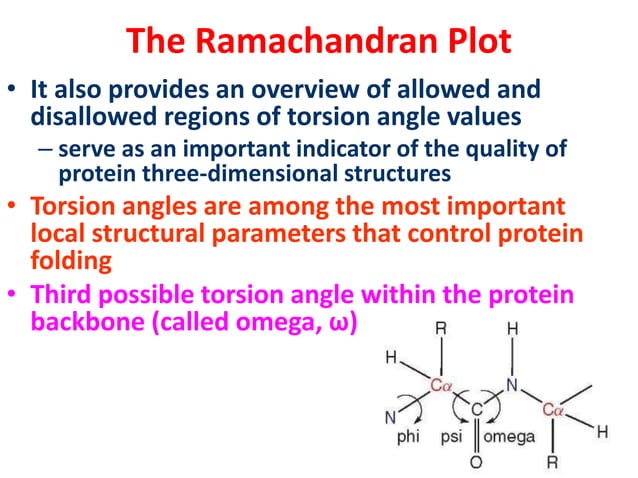 The Ramachandran Plot

• It also provides an overview of allowed and disallowed regions of torsion angle values

– serve as an important indicator of the quality of protein three-dimensional structures

• Torsion angles are among the most important local structural parameters that control protein folding

• Third possible torsion angle within the protein backbone (called omega, ω)

R H H $C\alpha$ N N C $C\alpha$ H phi psi omega O R